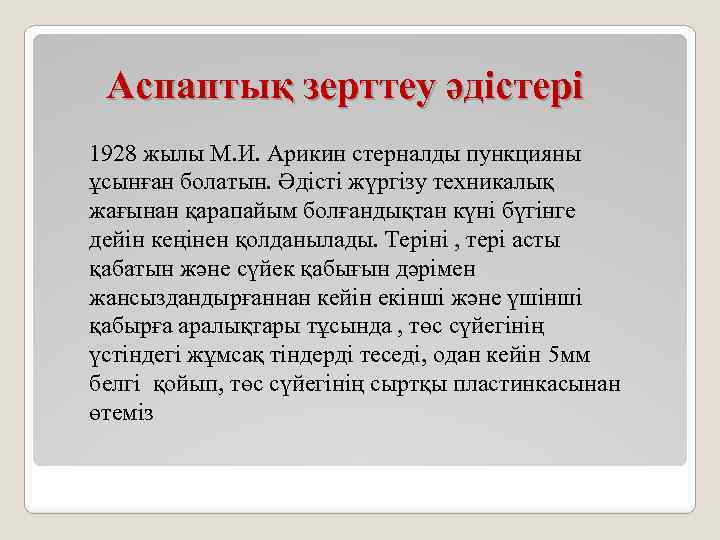 Аспаптық зерттеу әдістері

1928 жылы М.И. Арикин стерналды пункцияны ұсынған болатын. Әдісті жүргізу техникалық жағынан қарапайым болғандықтан күні бүгінге дейін кеңінен қолданылады. Теріні , тері асты қабатын және сүйек қабығын дәрімен жансыздандырғаннан кейін екінші және үшінші қабырға аралықтары тұсында , төс сүйегінің үстіндегі жұмсақ тіндерді теседі, одан кейін 5мм белгі қойып, төс сүйегінің сыртқы пластинкасынан өтеміз